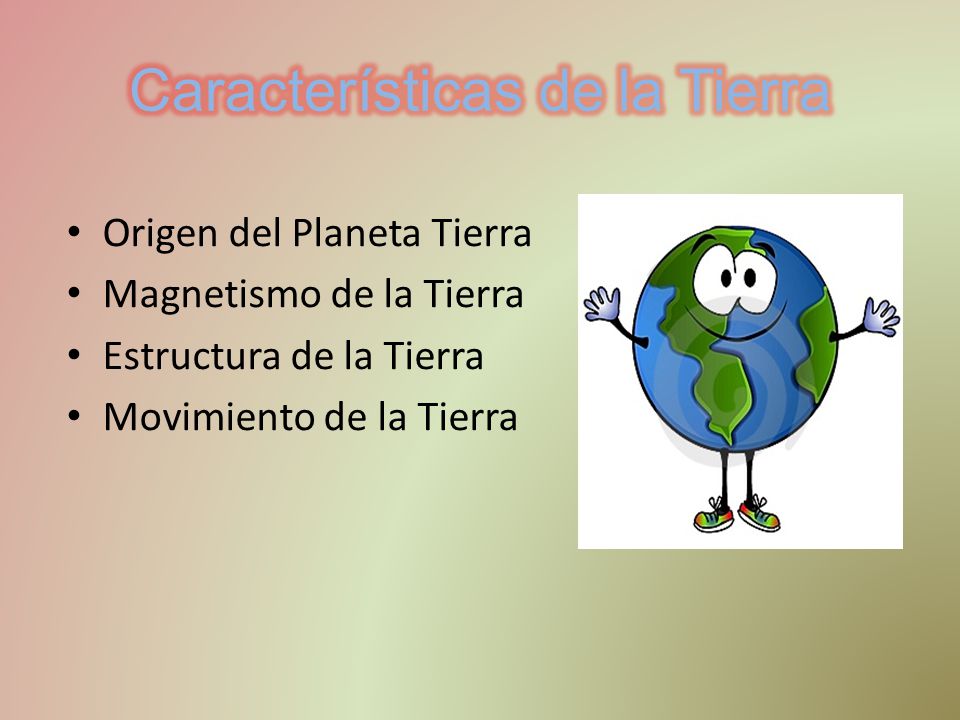 Características de la Tierra

• Origen del Planeta Tierra
• Magnetismo de la Tierra
• Estructura de la Tierra
• Movimiento de la Tierra